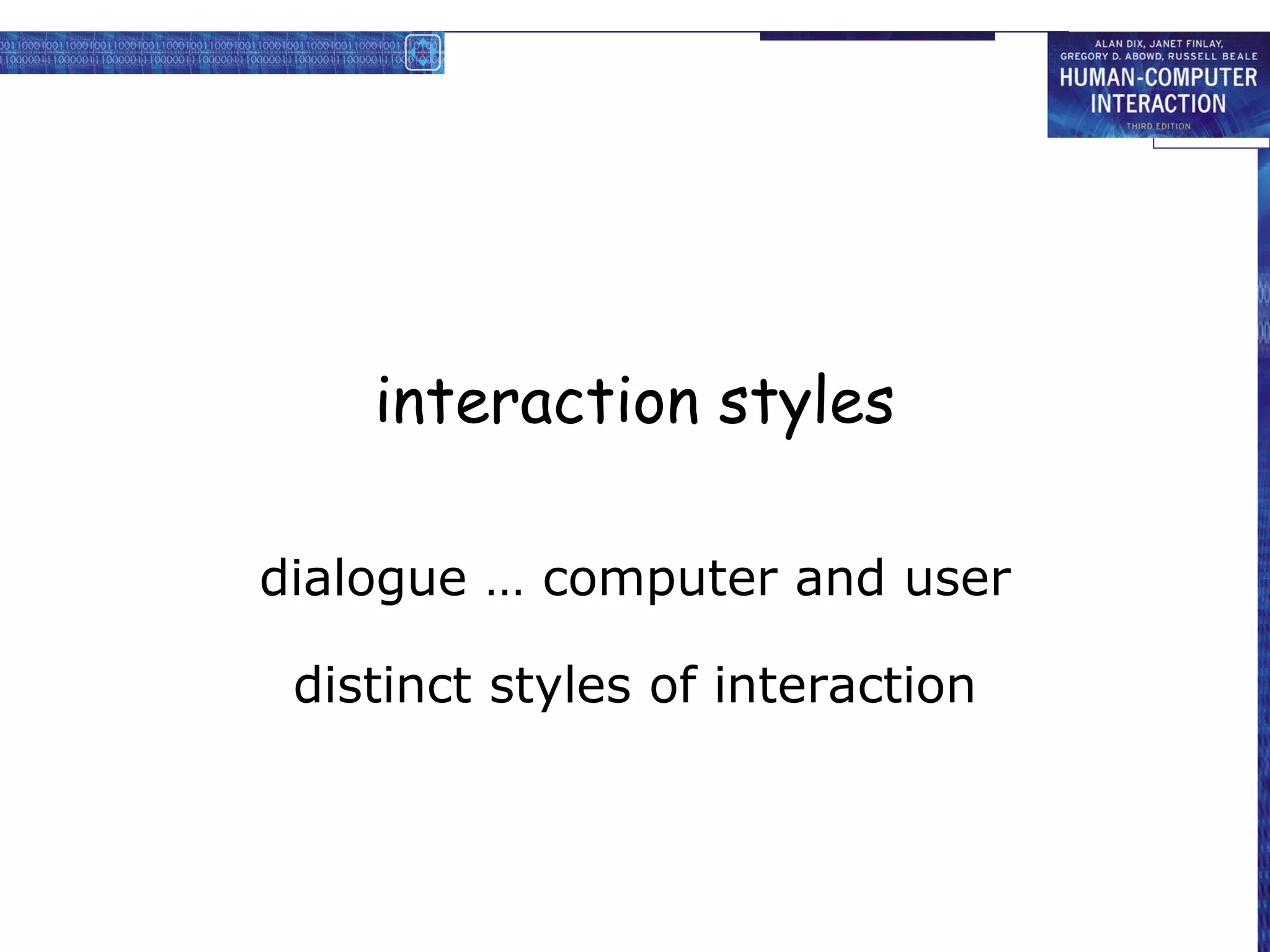 ALAN DIX, JANET FINLAY, GREGORY D. ABOWD, RUSSELL BEALE
HUMAN-COMPUTER INTERACTION
THIRD EDITION

interaction styles

dialogue … computer and user

distinct styles of interaction